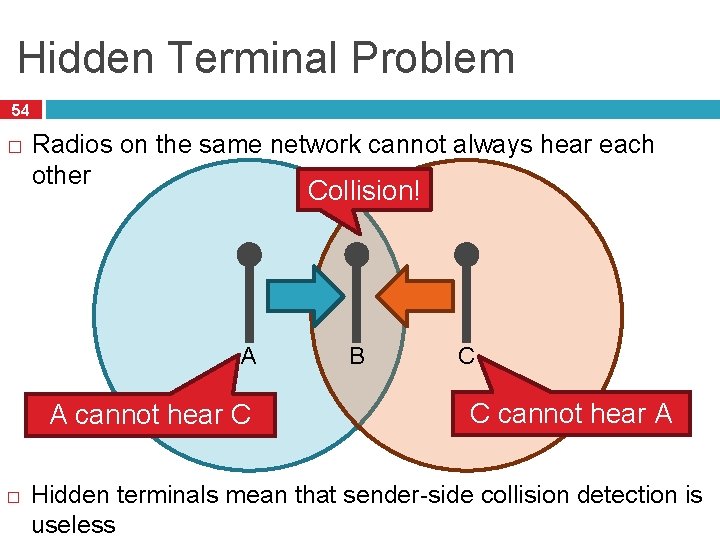 Hidden Terminal Problem

54

□ Radios on the same network cannot always hear each other

Collision!

A

B

C

A cannot hear C

C cannot hear A

□ Hidden terminals mean that sender-side collision detection is useless